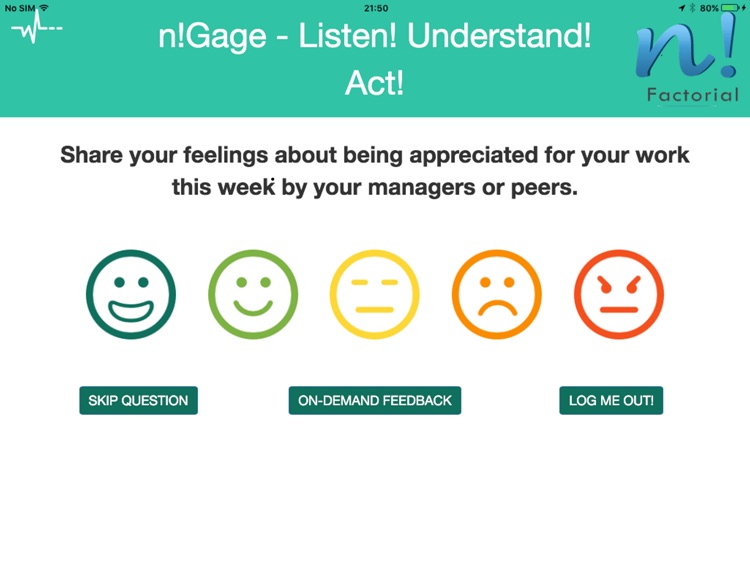 No SIM 21:50 80%

n!Gage - Listen! Understand! Act!

n!
Factorial

Share your feelings about being appreciated for your work this week by your managers or peers.

SKIP QUESTION
ON-DEMAND FEEDBACK
LOG ME OUT!